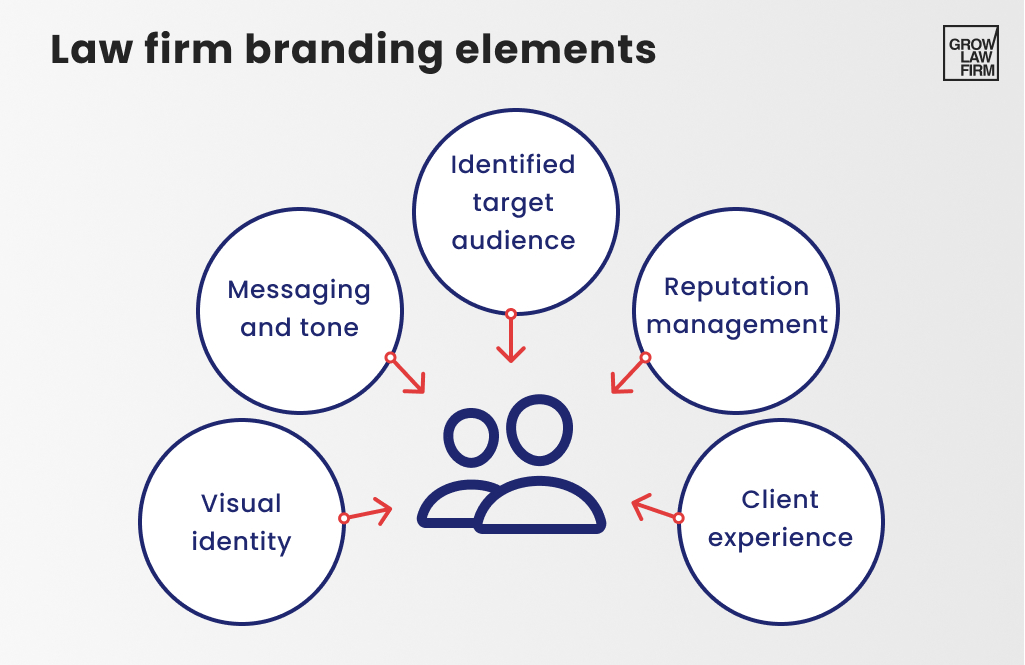 Law firm branding elements

GROW LAW FIRM

Identified target audience

Messaging and tone

Reputation management

Visual identity

Client experience